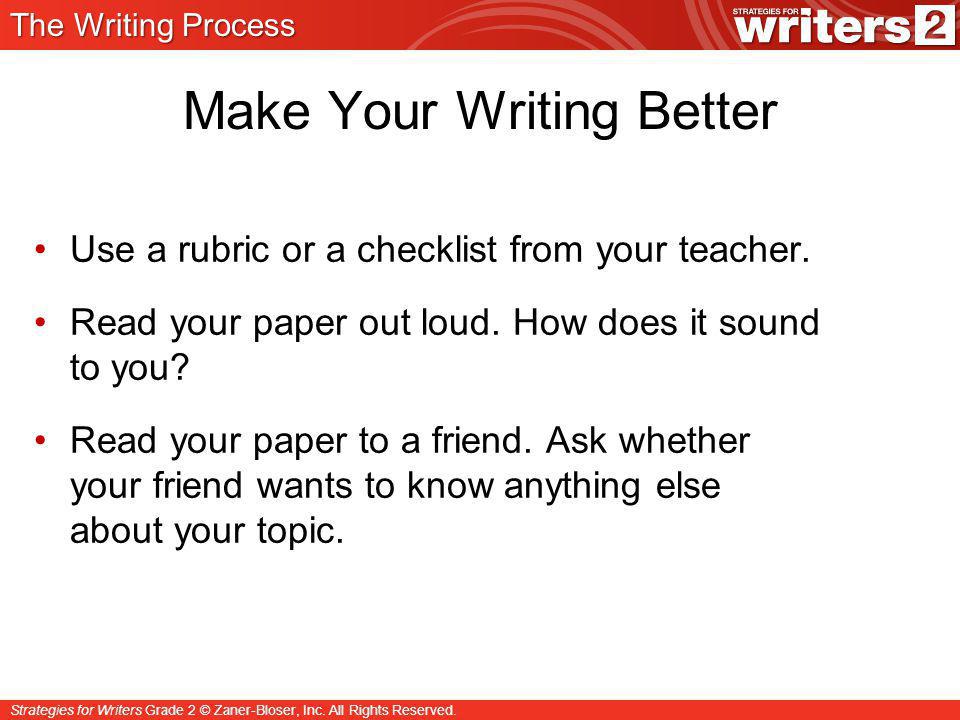 The Writing Process

STRATEGIES FOR writers 2

Make Your Writing Better

• Use a rubric or a checklist from your teacher.

• Read your paper out loud. How does it sound to you?

• Read your paper to a friend. Ask whether your friend wants to know anything else about your topic.

Strategies for Writers Grade 2 © Zaner-Bloser, Inc. All Rights Reserved.